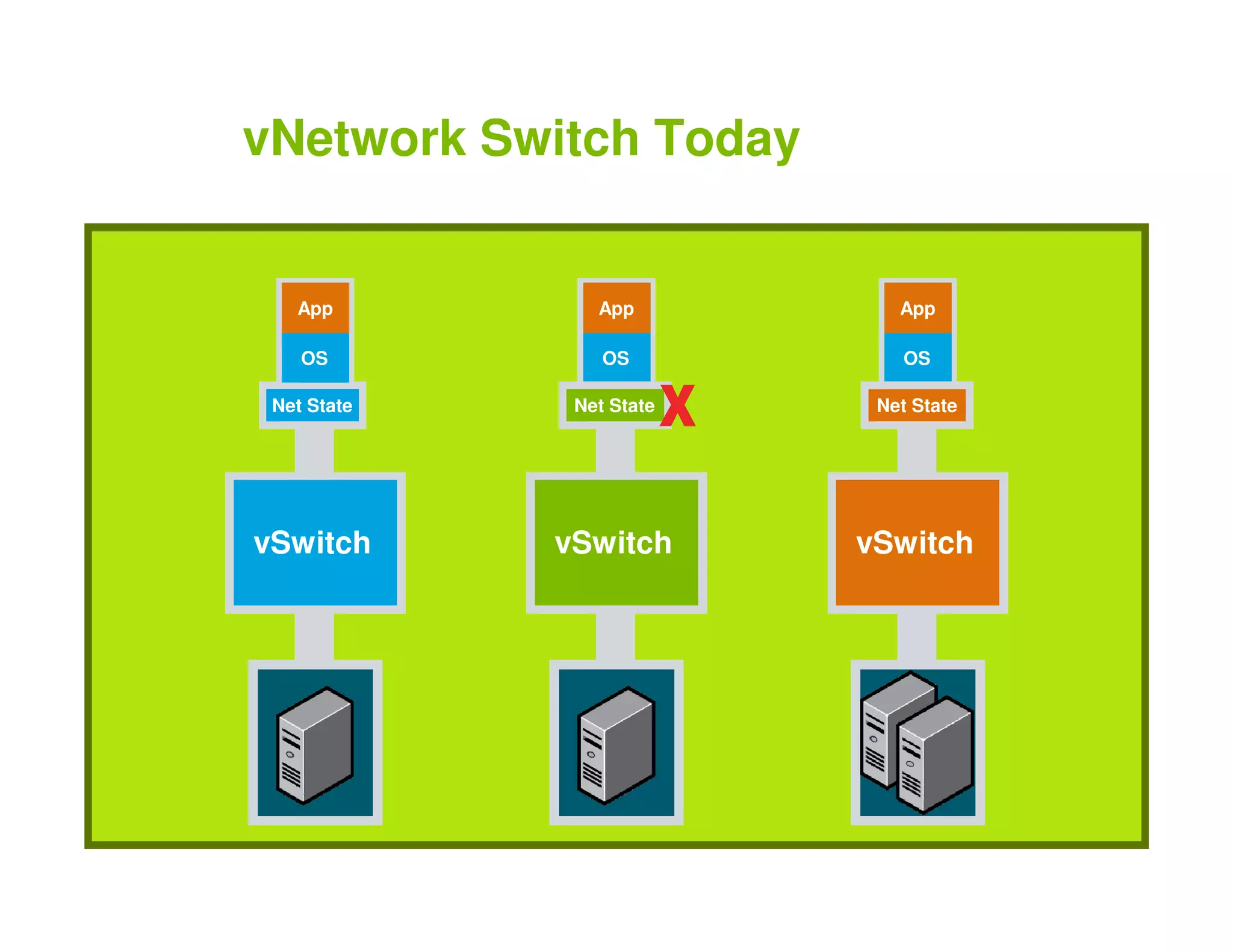 vNetwork Switch Today

App
OS
Net State
vSwitch

App
OS
Net State
X
vSwitch

App
OS
Net State
vSwitch